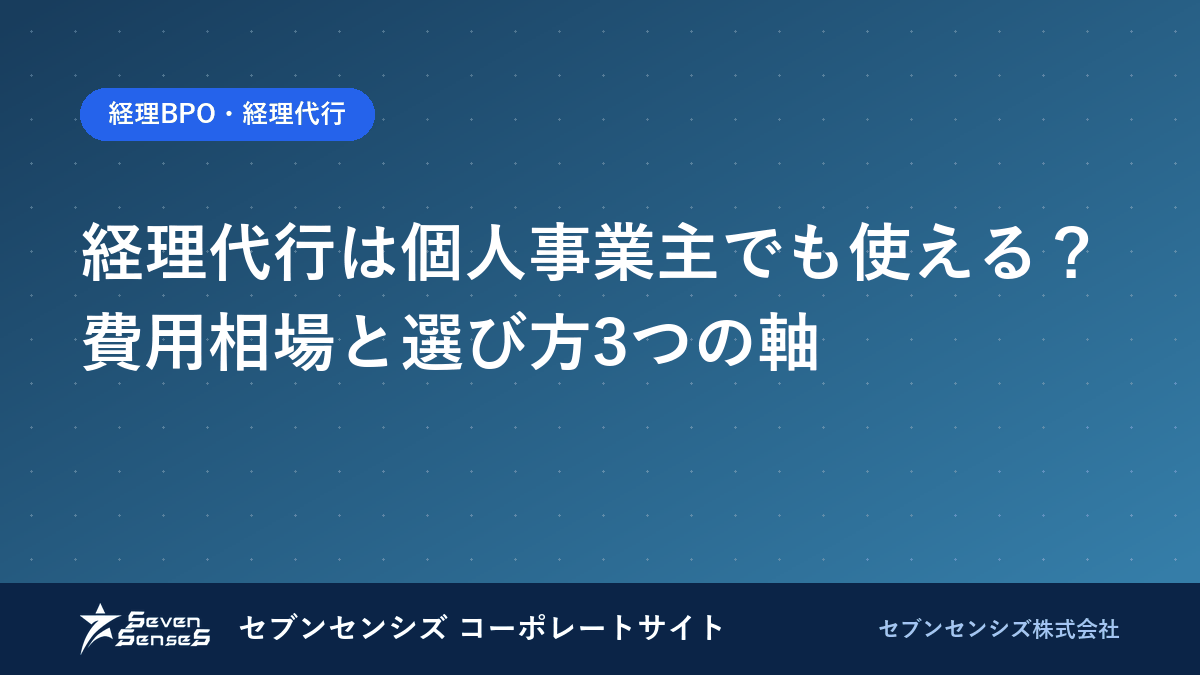 経理BPO・経理代行

経理代行は個人事業主でも使える？
費用相場と選び方3つの軸

Seven SenseS

セブンセンシズ コーポレートサイト

セブンセンシズ株式会社